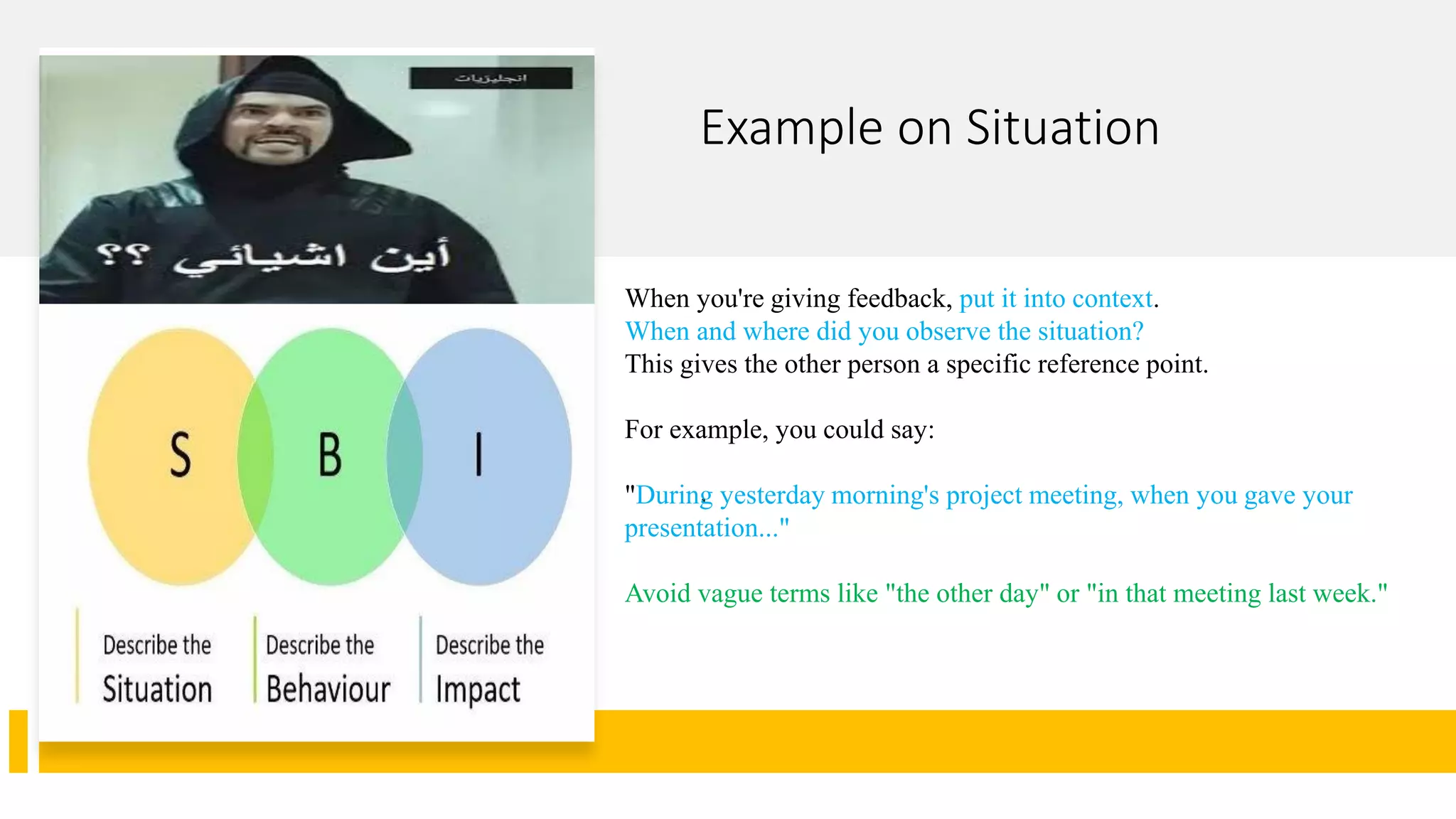 انجليزيات

أين اشيائي ؟؟

S B I

Describe the Situation

Describe the Behaviour

Describe the Impact

Example on Situation

When you're giving feedback, put it into context. When and where did you observe the situation? This gives the other person a specific reference point.

For example, you could say:

"During yesterday morning's project meeting, when you gave your presentation..."

Avoid vague terms like "the other day" or "in that meeting last week."